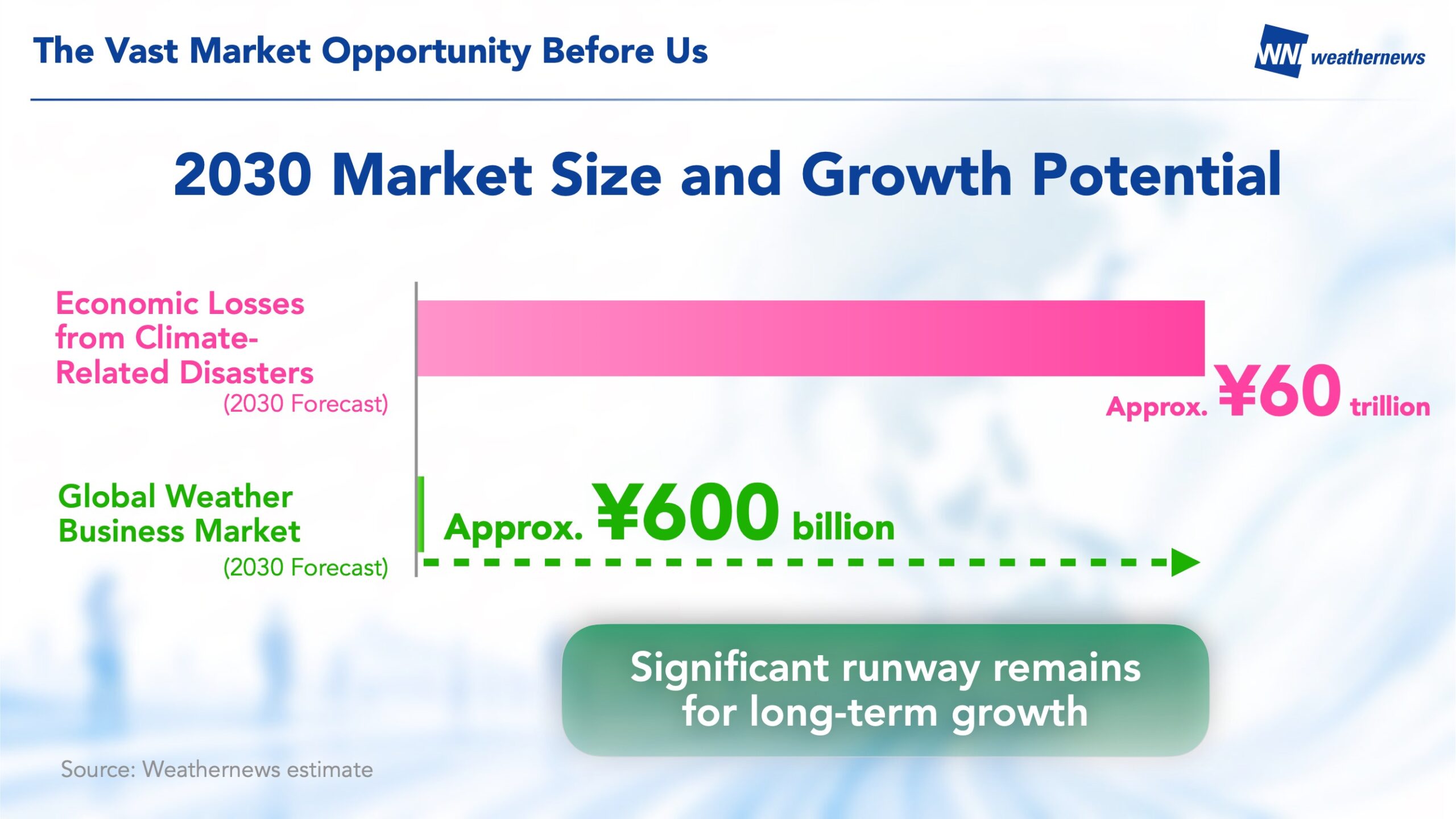 The Vast Market Opportunity Before Us

WN weathernews

2030 Market Size and Growth Potential

Economic Losses from Climate-Related Disasters (2030 Forecast)

Approx. ¥60 trillion

Global Weather Business Market (2030 Forecast)

Approx. ¥600 billion

Significant runway remains for long-term growth

Source: Weathernews estimate